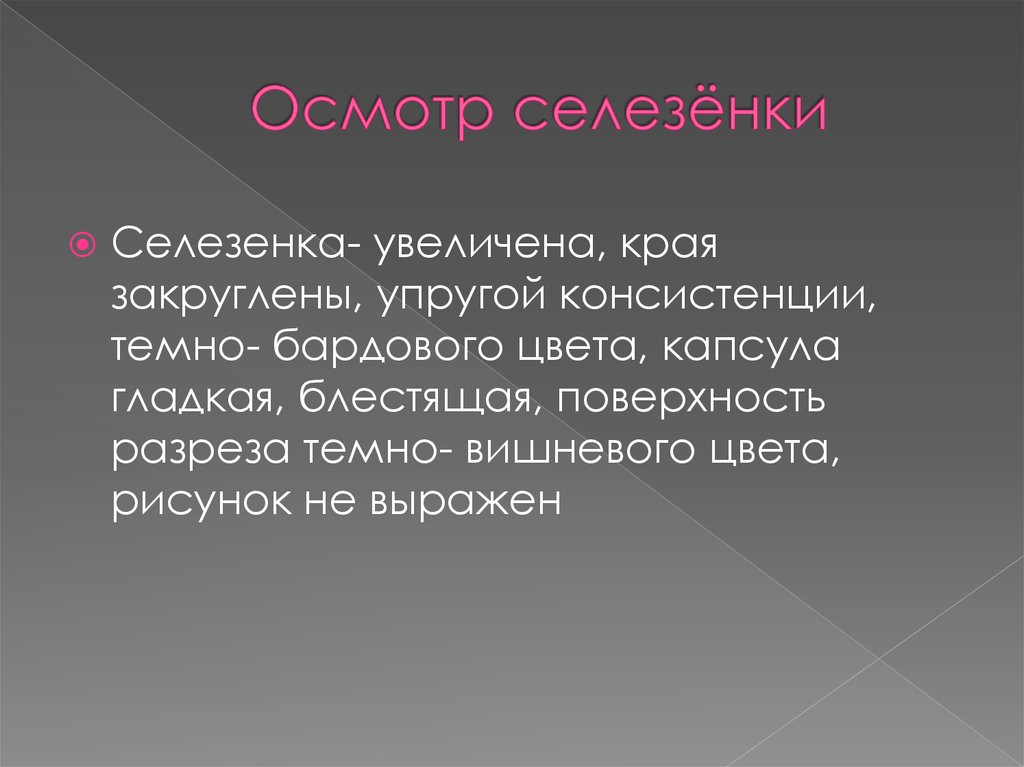 Осмотр селезёнки

Селезенка- увеличена, края закруглены, упругой консистенции, темно- бардового цвета, капсула гладкая, блестящая, поверхность разреза темно- вишневого цвета, рисунок не выражен